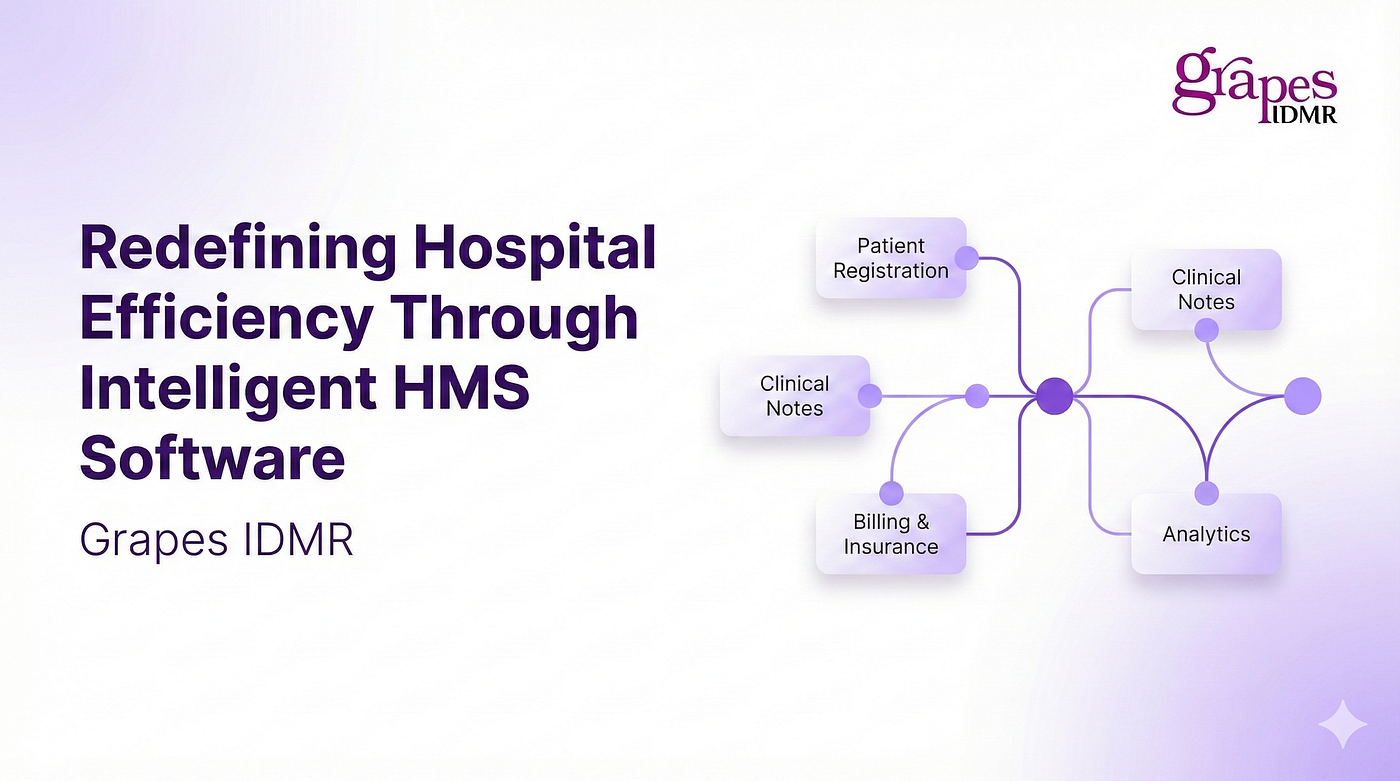 grapes
IDMR

Redefining Hospital Efficiency Through Intelligent HMS Software

Grapes IDMR

Patient Registration

Clinical Notes

Clinical Notes

Billing & Insurance

Analytics